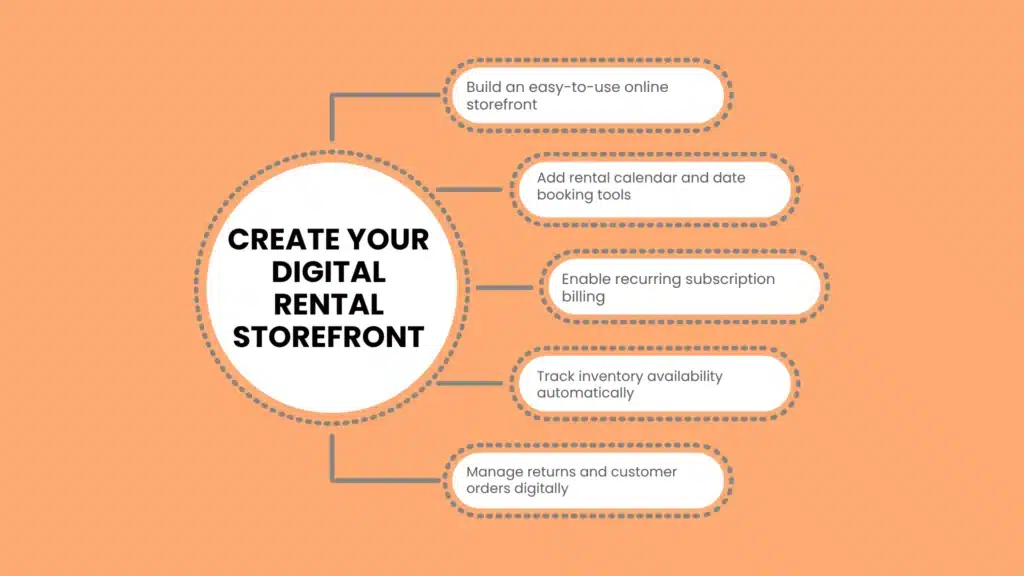 CREATE YOUR DIGITAL RENTAL STOREFRONT

Build an easy-to-use online storefront

Add rental calendar and date booking tools

Enable recurring subscription billing

Track inventory availability automatically

Manage returns and customer orders digitally